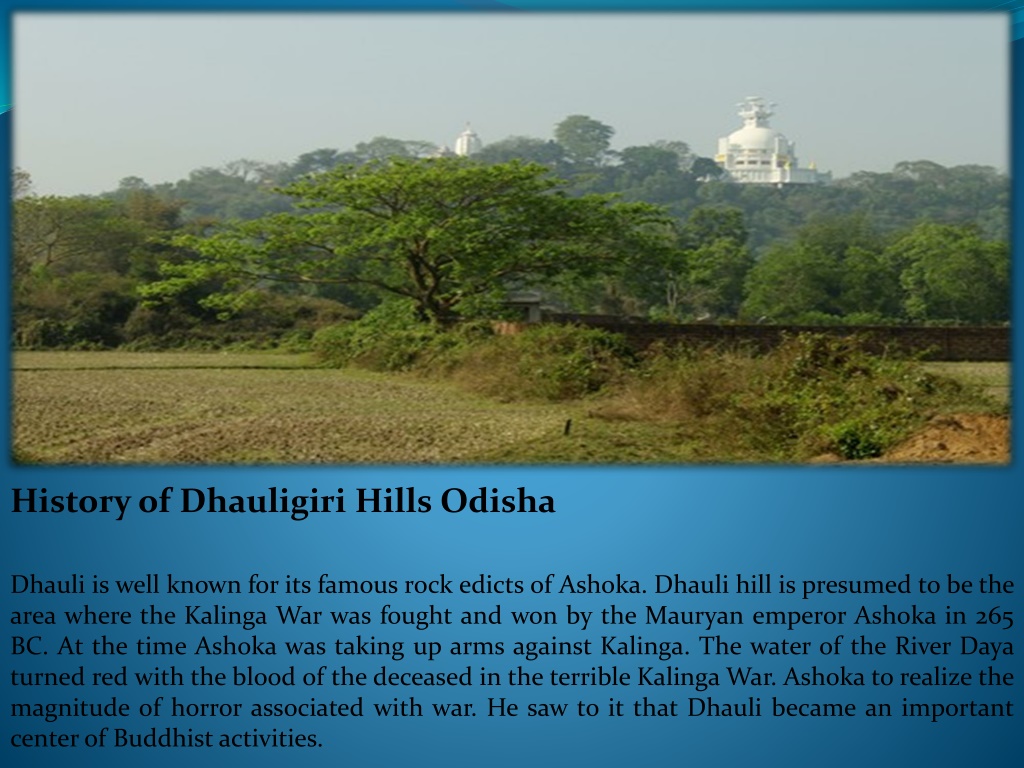 History of Dhauligiri Hills Odisha

Dhauli is well known for its famous rock edicts of Ashoka. Dhauli hill is presumed to be the area where the Kalinga War was fought and won by the Mauryan emperor Ashoka in 265 BC. At the time Ashoka was taking up arms against Kalinga. The water of the River Daya turned red with the blood of the deceased in the terrible Kalinga War. Ashoka to realize the magnitude of horror associated with war. He saw to it that Dhauli became an important center of Buddhist activities.